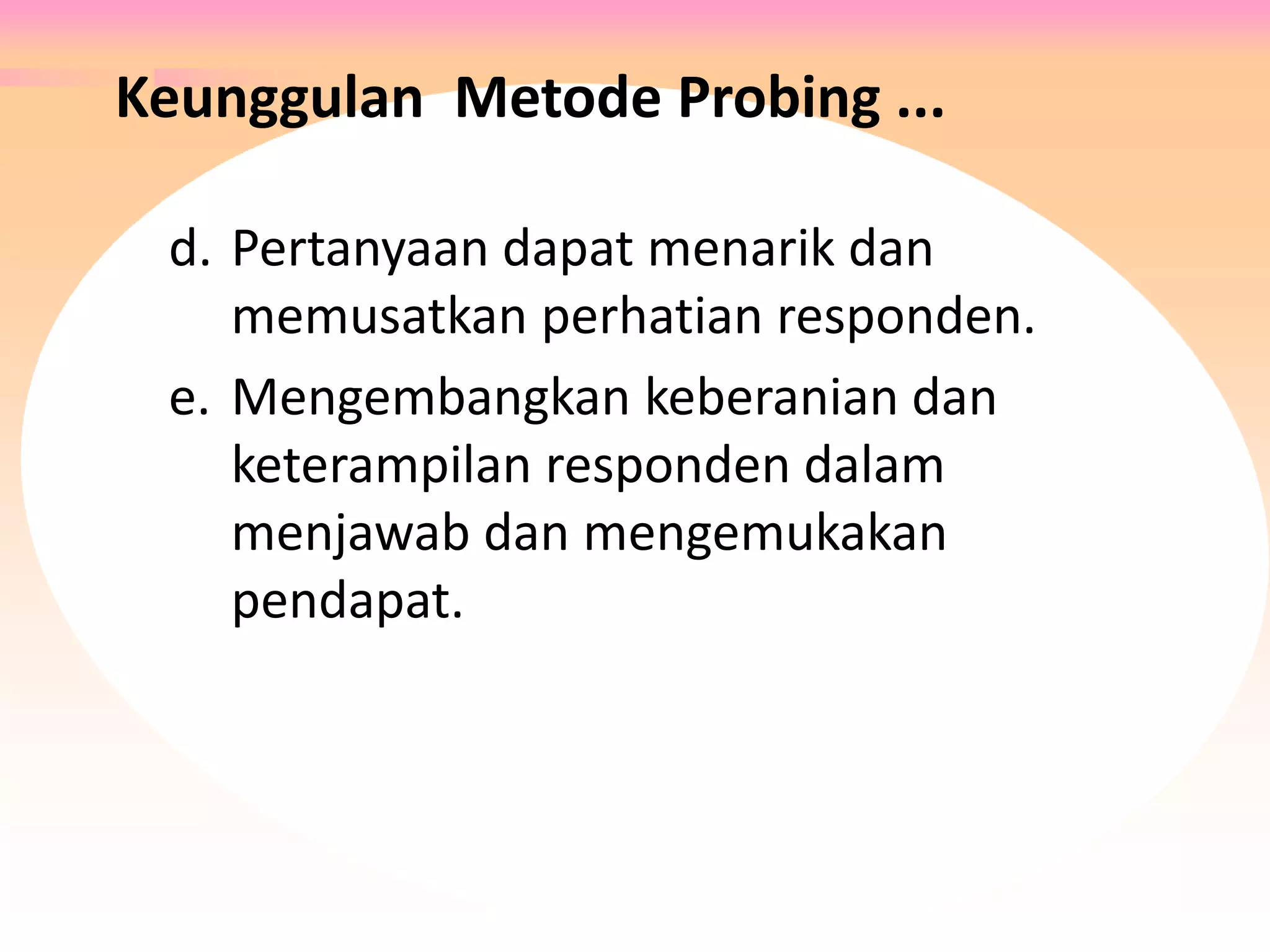 Keunggulan  Metode Probing ...

d. Pertanyaan dapat menarik dan memusatkan perhatian responden.

e. Mengembangkan keberanian dan keterampilan responden dalam menjawab dan mengemukakan pendapat.